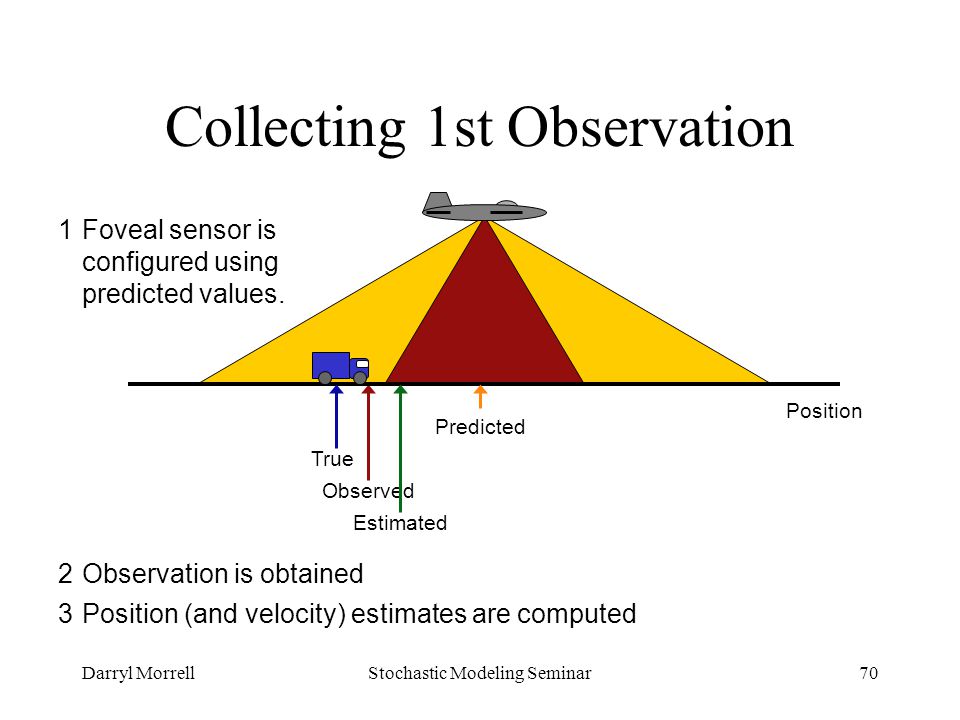 Collecting 1st Observation

1 Foveal sensor is configured using predicted values.

Position

Predicted

True

Observed

Estimated

2 Observation is obtained

3 Position (and velocity) estimates are computed

Darryl Morrell

Stochastic Modeling Seminar

70